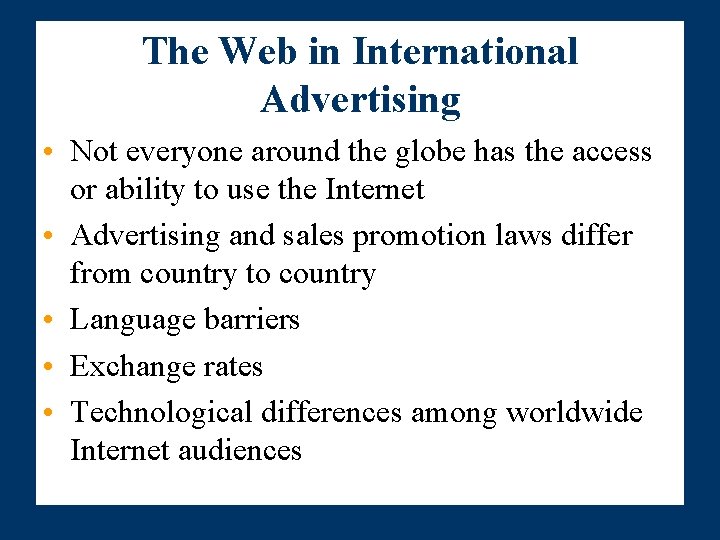 The Web in International Advertising

• Not everyone around the globe has the access or ability to use the Internet
• Advertising and sales promotion laws differ from country to country
• Language barriers
• Exchange rates
• Technological differences among worldwide Internet audiences